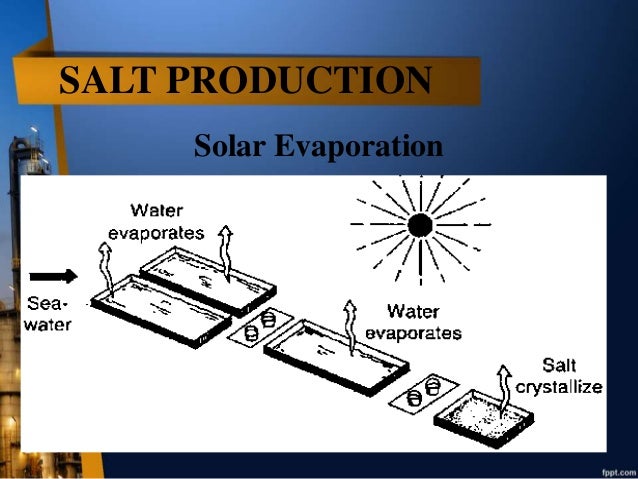 SALT PRODUCTION

Solar Evaporation

Water evaporates

Sea-water

Water evaporates

Salt crystallize

fppt.com